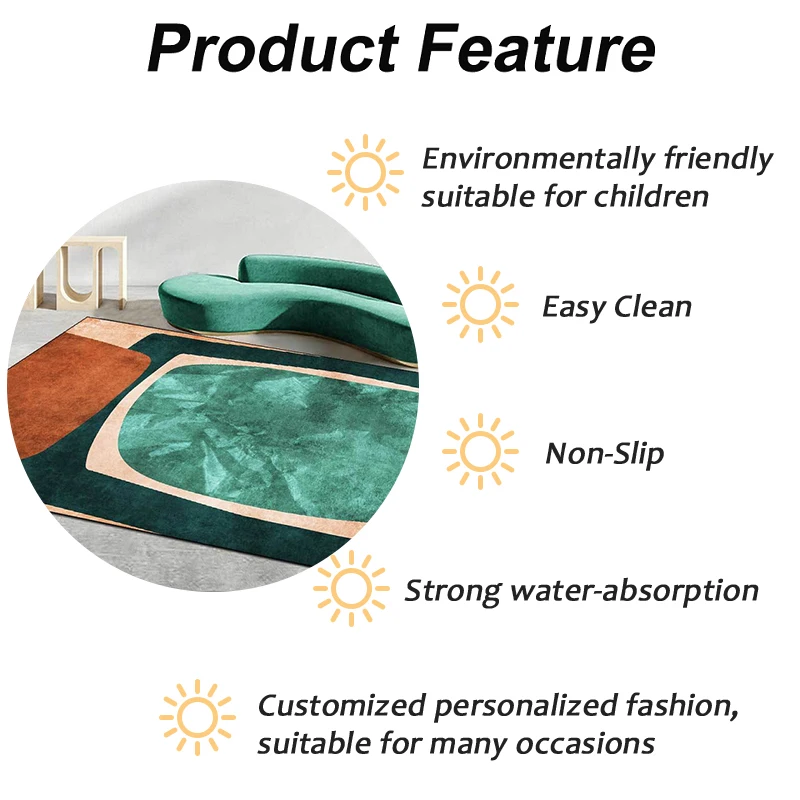 Product Feature

Environmentally friendly suitable for children

Easy Clean

Non-Slip

Strong water-absorption

Customized personalized fashion, suitable for many occasions